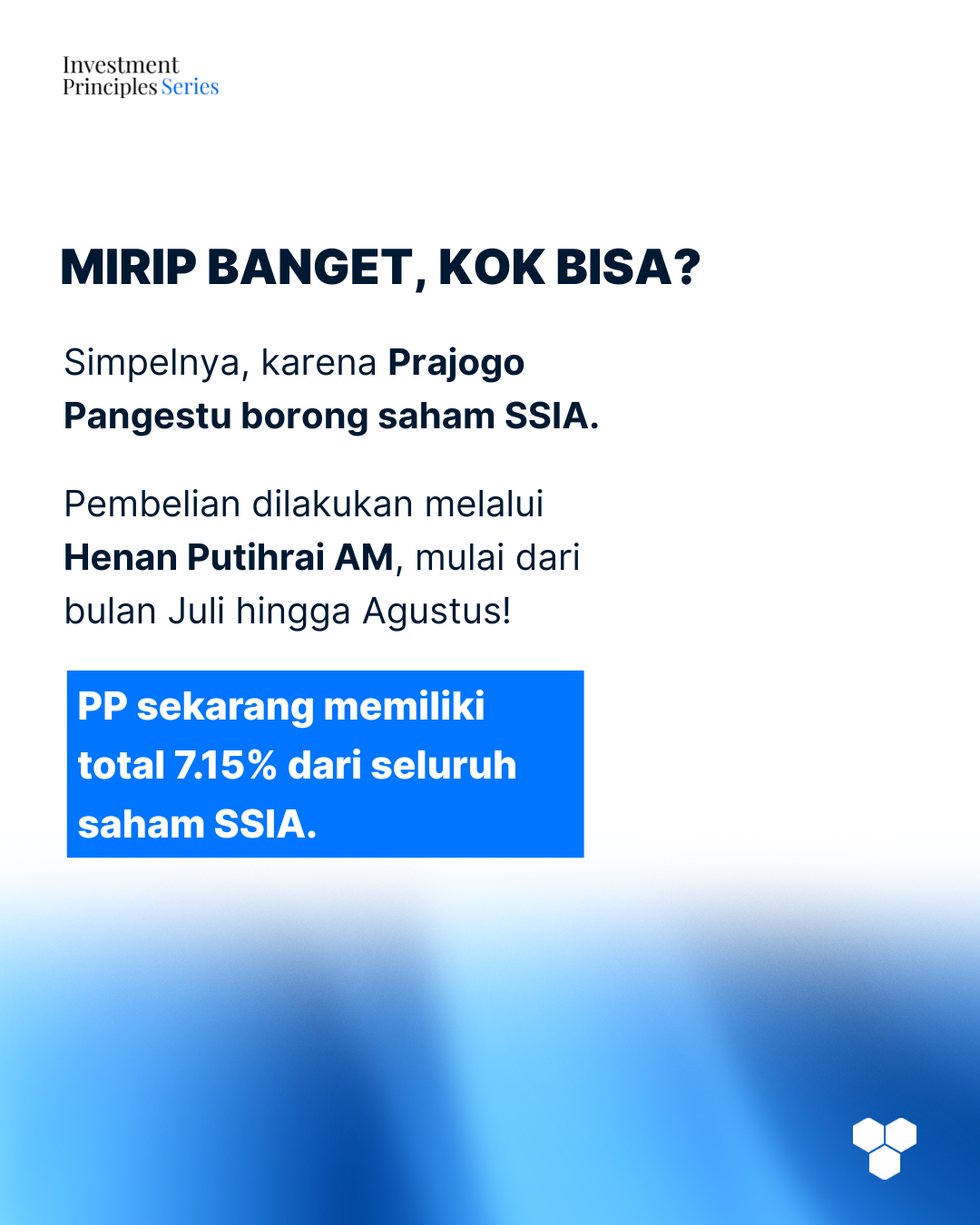 Investment
Principles Series

MIRIP BANGET, KOK BISA?

Simpelnya, karena Prajogo Pangestu borong saham SSIA.

Pembelian dilakukan melalui Henan Putihrai AM, mulai dari bulan Juli hingga Agustus!

PP sekarang memiliki total 7.15% dari seluruh saham SSIA.